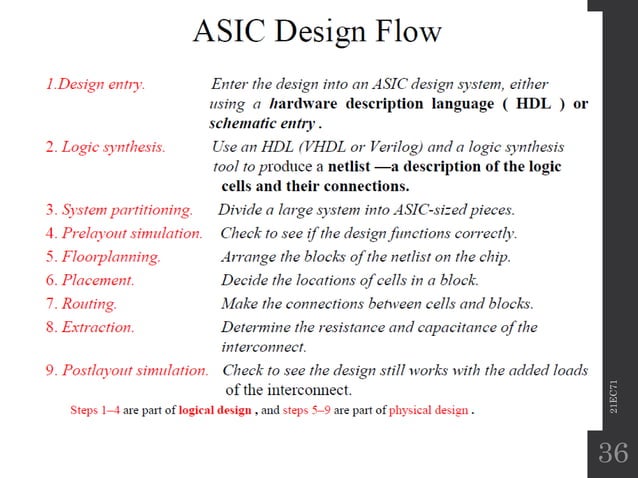 ASIC Design Flow

1.Design entry. Enter the design into an ASIC design system, either using a hardware description language ( HDL ) or schematic entry .

2. Logic synthesis. Use an HDL (VHDL or Verilog) and a logic synthesis tool to produce a netlist —a description of the logic cells and their connections.

3. System partitioning. Divide a large system into ASIC-sized pieces.

4. Prelayout simulation. Check to see if the design functions correctly.

5. Floorplanning. Arrange the blocks of the netlist on the chip.

6. Placement. Decide the locations of cells in a block.

7. Routing. Make the connections between cells and blocks.

8. Extraction. Determine the resistance and capacitance of the interconnect.

9. Postlayout simulation. Check to see the design still works with the added loads of the interconnect.

Steps 1–4 are part of logical design , and steps 5–9 are part of physical design .

21EC71

36